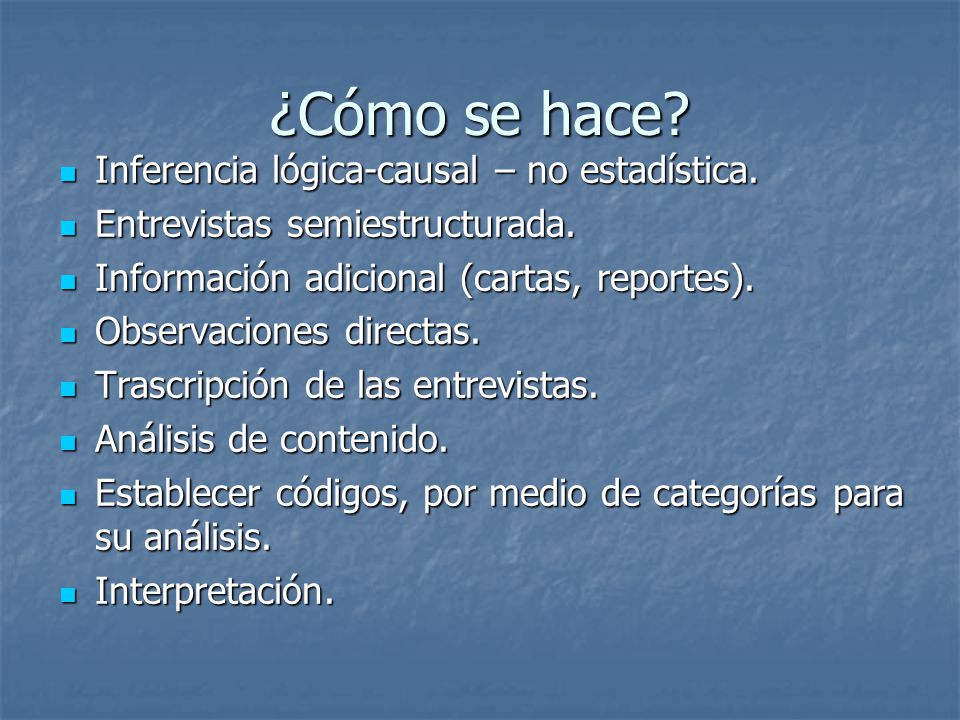 ¿Cómo se hace?

- Inferencia lógica-causal – no estadística.
- Entrevistas semiestructurada.
- Información adicional (cartas, reportes).
- Observaciones directas.
- Trascripción de las entrevistas.
- Análisis de contenido.
- Establecer códigos, por medio de categorías para su análisis.
- Interpretación.